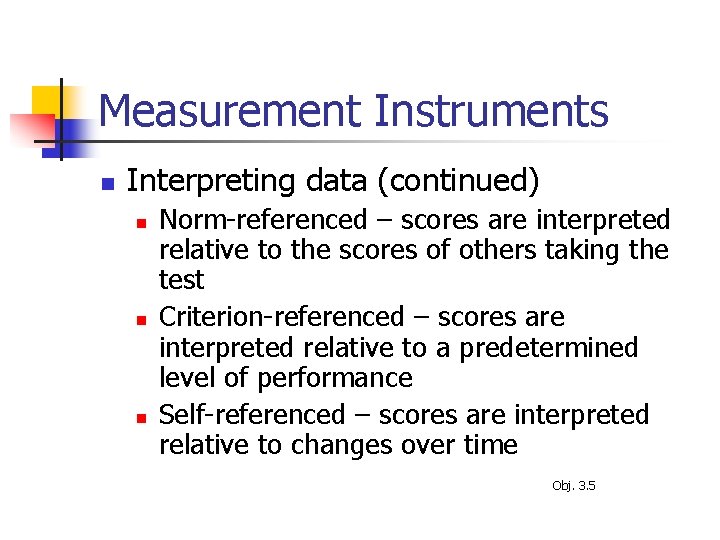 Measurement Instruments

Interpreting data (continued)

Norm-referenced – scores are interpreted relative to the scores of others taking the test

Criterion-referenced – scores are interpreted relative to a predetermined level of performance

Self-referenced – scores are interpreted relative to changes over time

Obj. 3.5